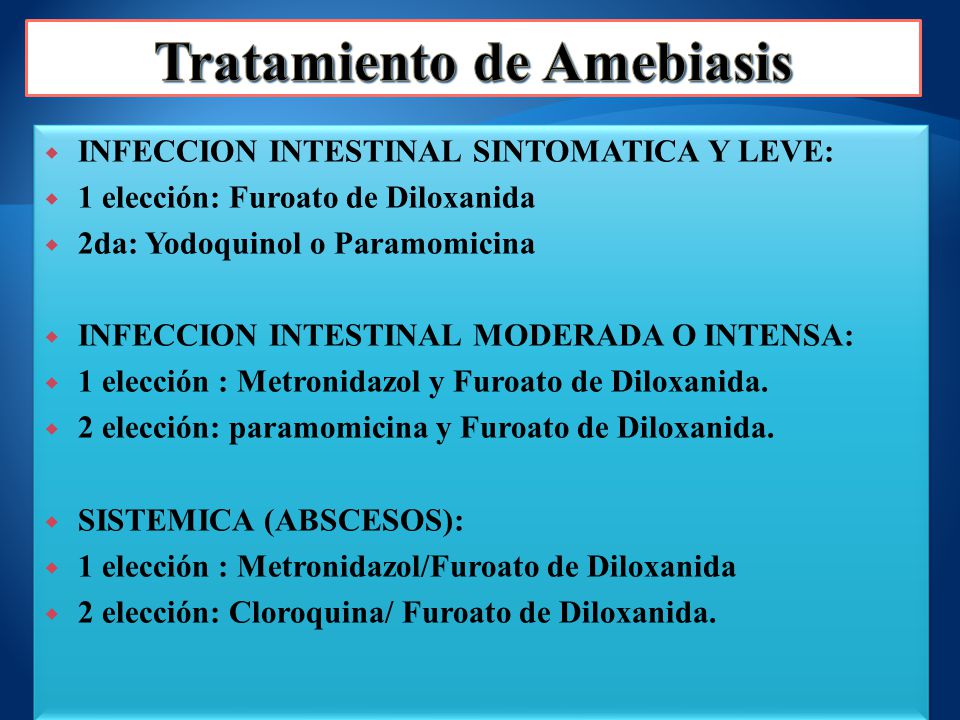 Tratamiento de Amebiasis

INFECCION INTESTINAL SINTOMATICA Y LEVE:
1 elección: Furoato de Diloxanida
2da: Yodoquinol o Paramomicina

INFECCION INTESTINAL MODERADA O INTENSA:
1 elección : Metronidazol y Furoato de Diloxanida.
2 elección: paramomicina y Furoato de Diloxanida.

SISTEMICA (ABSCESOS):
1 elección : Metronidazol/Furoato de Diloxanida
2 elección: Cloroquina/ Furoato de Diloxanida.